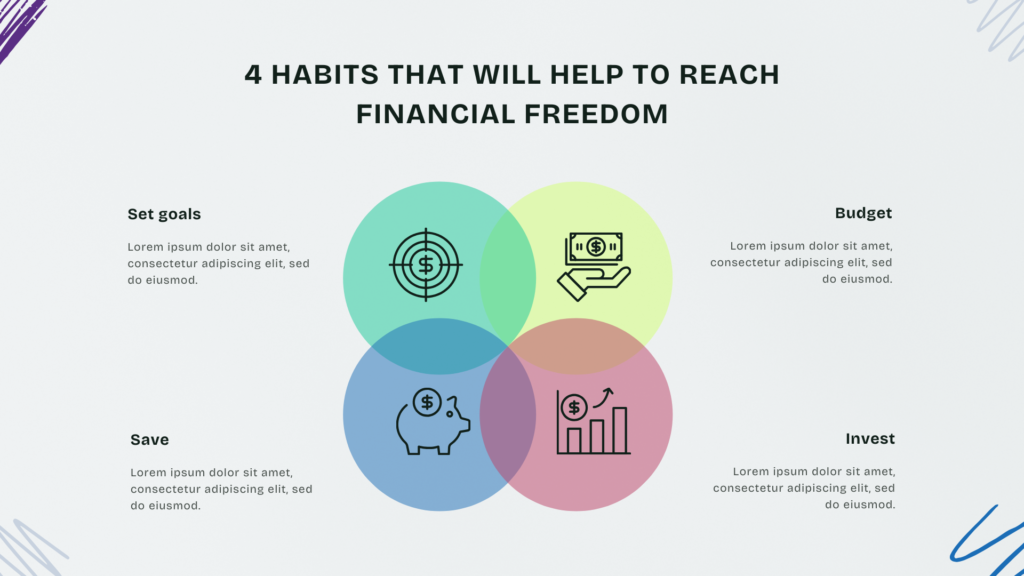 4 HABITS THAT WILL HELP TO REACH FINANCIAL FREEDOM

Set goals

Lorem ipsum dolor sit amet, consectetur adipiscing elit, sed do eiusmod.

Budget

Lorem ipsum dolor sit amet, consectetur adipiscing elit, sed do eiusmod.

Save

Lorem ipsum dolor sit amet, consectetur adipiscing elit, sed do eiusmod.

Invest

Lorem ipsum dolor sit amet, consectetur adipiscing elit, sed do eiusmod.